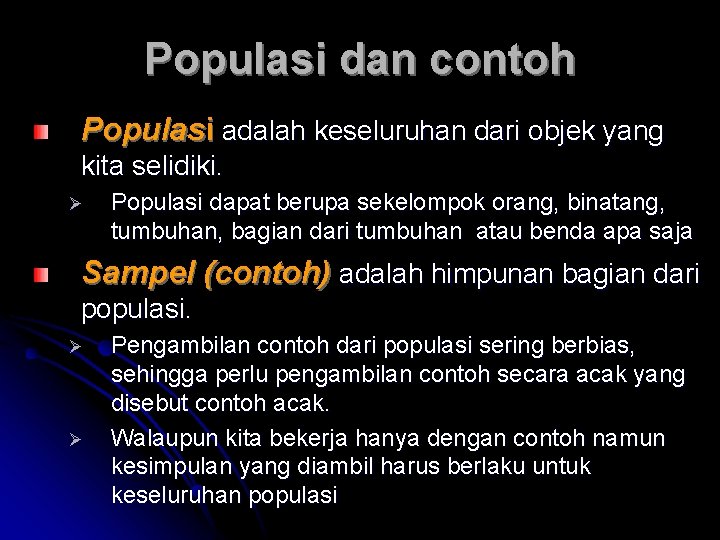 Populasi dan contoh

Populasi adalah keseluruhan dari objek yang kita selidiki.

Populasi dapat berupa sekelompok orang, binatang, tumbuhan, bagian dari tumbuhan atau benda apa saja

Sampel (contoh) adalah himpunan bagian dari populasi.

Pengambilan contoh dari populasi sering berbias, sehingga perlu pengambilan contoh secara acak yang disebut contoh acak.

Walaupun kita bekerja hanya dengan contoh namun kesimpulan yang diambil harus berlaku untuk keseluruhan populasi